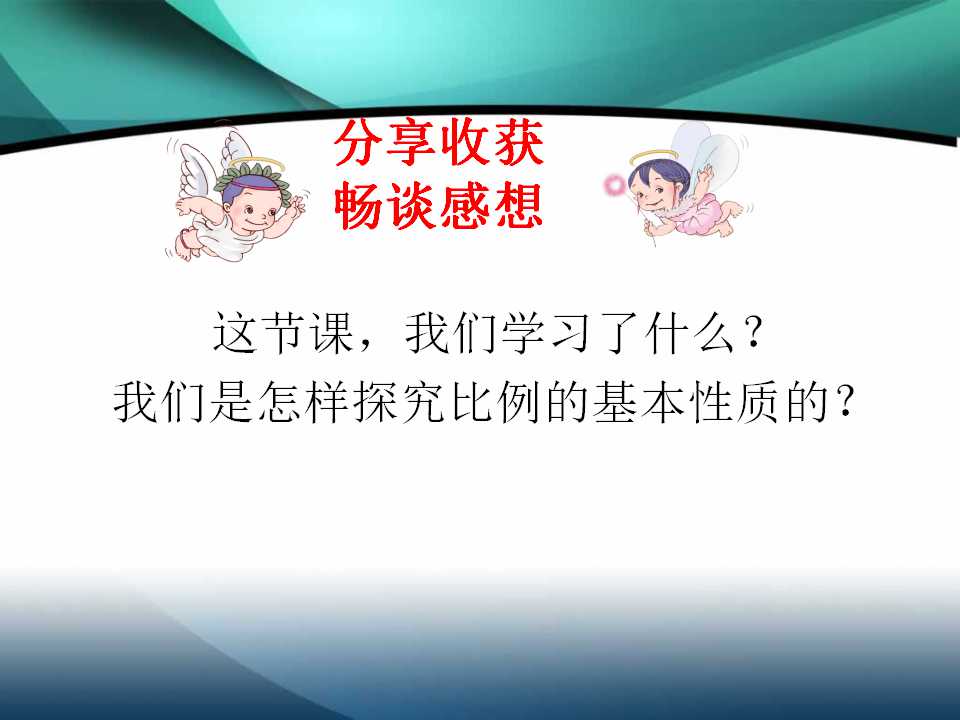 分享收获
畅谈感想

这节课，我们学习了什么？
我们是怎样探究比例的基本性质的？